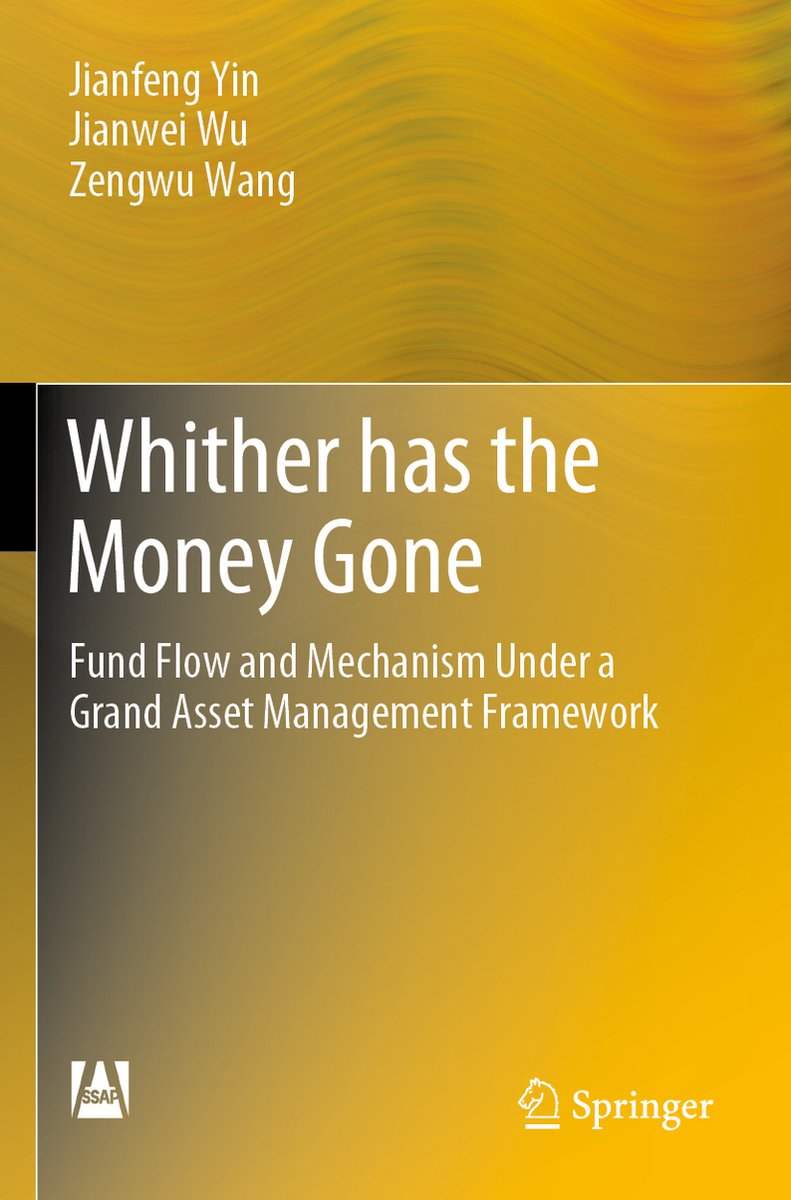 Jianfeng Yin
Jianwei Wu
Zengwu Wang

Whither has the Money Gone

Fund Flow and Mechanism Under a Grand Asset Management Framework

SSAP

Springer